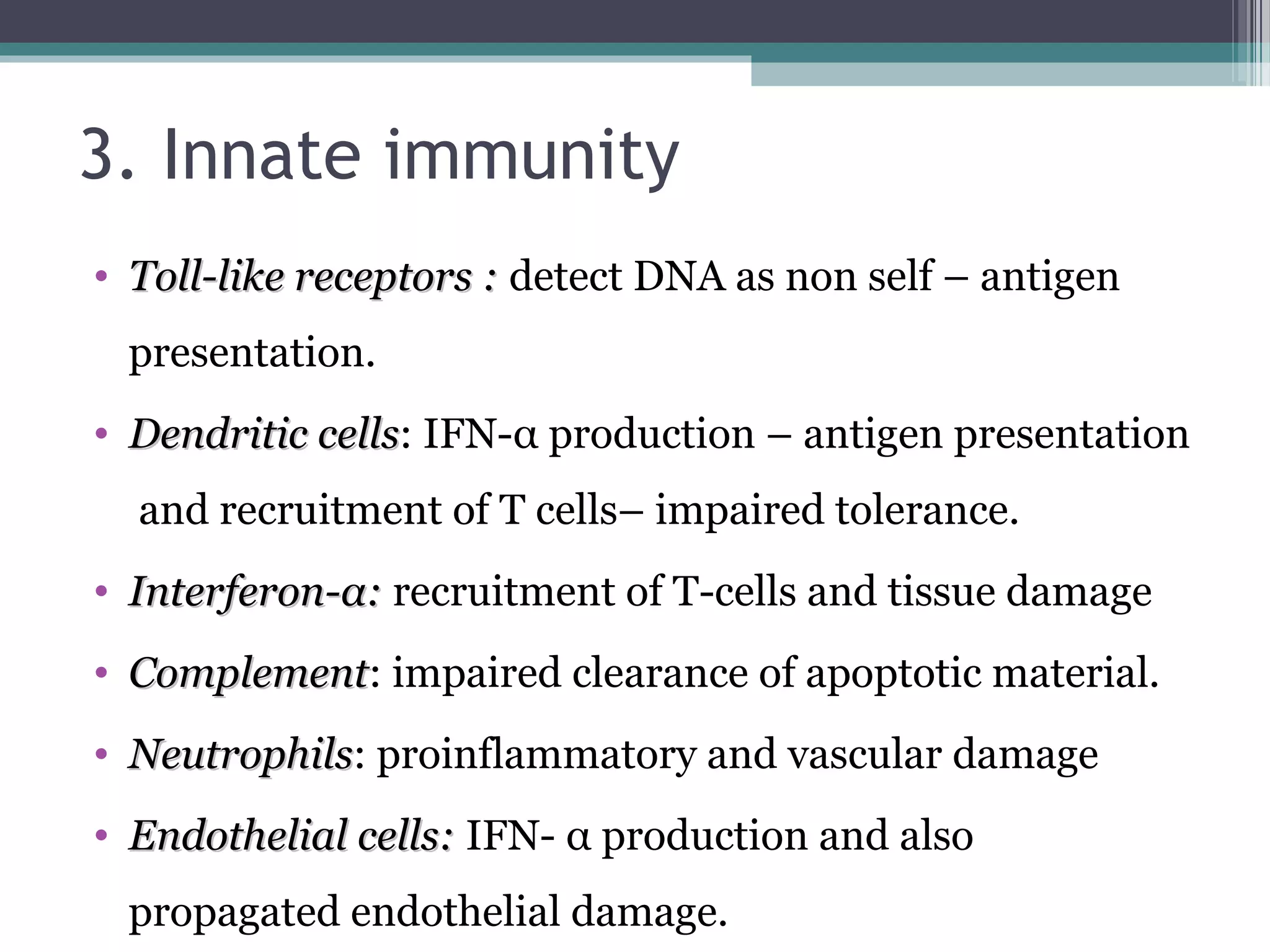 3. Innate immunity

• Toll-like receptors : detect DNA as non self – antigen presentation.

• Dendritic cells: IFN-α production – antigen presentation and recruitment of T cells– impaired tolerance.

• Interferon-α: recruitment of T-cells and tissue damage

• Complement: impaired clearance of apoptotic material.

• Neutrophils: proinflammatory and vascular damage

• Endothelial cells: IFN- α production and also propagated endothelial damage.